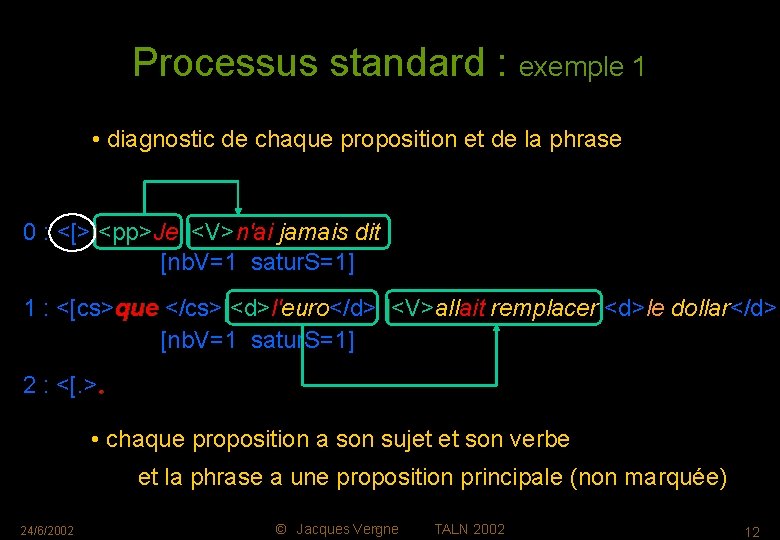 Processus standard : exemple 1

• diagnostic de chaque proposition et de la phrase

0 : <[> <pp>Je <V>n'ai jamais dit
[nbV=1 saturS=1]

1 : <[cs>que </cs> <d>l'euro</d> <V>allait remplacer <d>le dollar</d>
[nbV=1 saturS=1]

2 : <[.>.

• chaque proposition a son sujet et son verbe
et la phrase a une proposition principale (non marquée)

24/6/2002 © Jacques Vergne TALN 2002 12